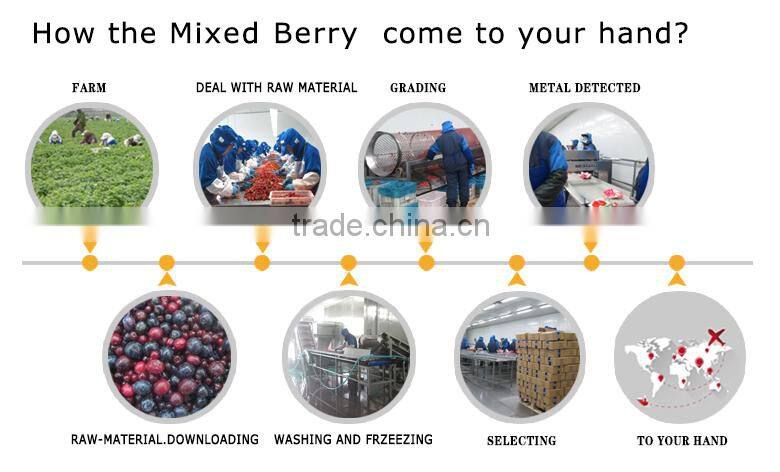 How the Mixed Berry  come to your hand?

FARM

DEAL WITH RAW MATERIAL

GRADING

METAL DETECTED

trade.china.cn

RAW-MATERIAL.DOWNLOADING

WASHING AND FRZEEZING

SELECTING

TO YOUR HAND